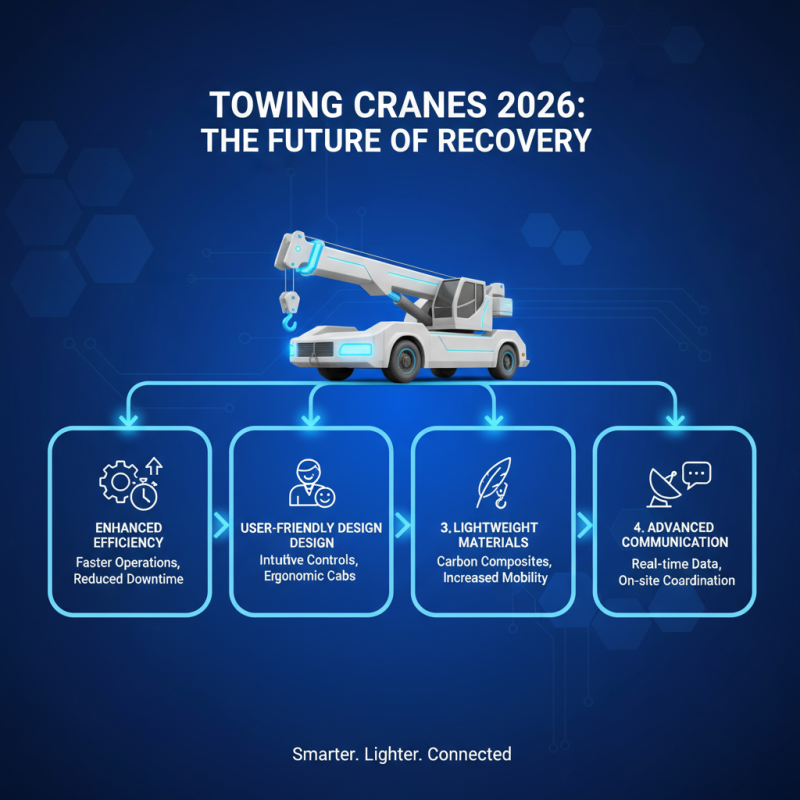 TOWING CRANES 2026:
THE FUTURE OF RECOVERY

ENHANCED EFFICIENCY
Faster Operations, Reduced Downtime

USER-FRIENDLY DESIGN DESIGN
Intutive Controls, Ergonomic Cabs

3. LIGHTWEIGHT MATERIALS
Carbon Composites, Increased Mobility

4. ADVANCED COMMUNICATION
Real-time Data, On-site Coardination

Smarter. Lighter. Connected